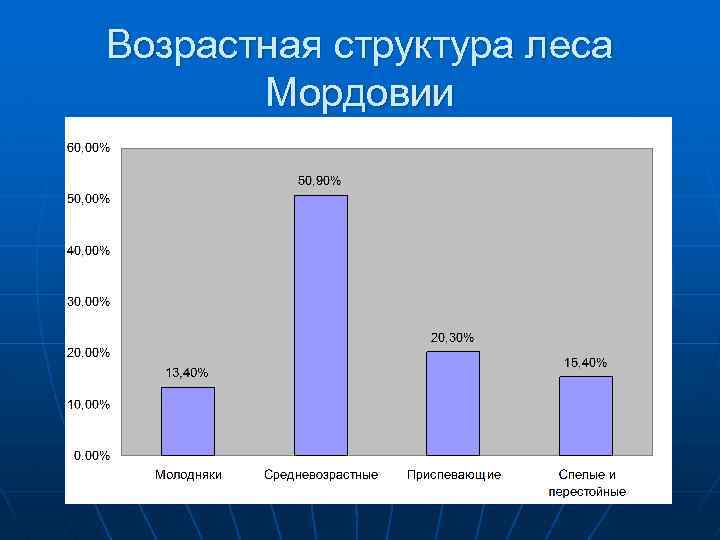 Возрастная структура леса Мордовии

60,00%
50,00%
40,00%
30,00%
20,00%
10,00%
0,00%

13,40%
50,90%
20,30%
15,40%

Молодняки
Средневозрастные
Приспевающие
Спелые и перестойные